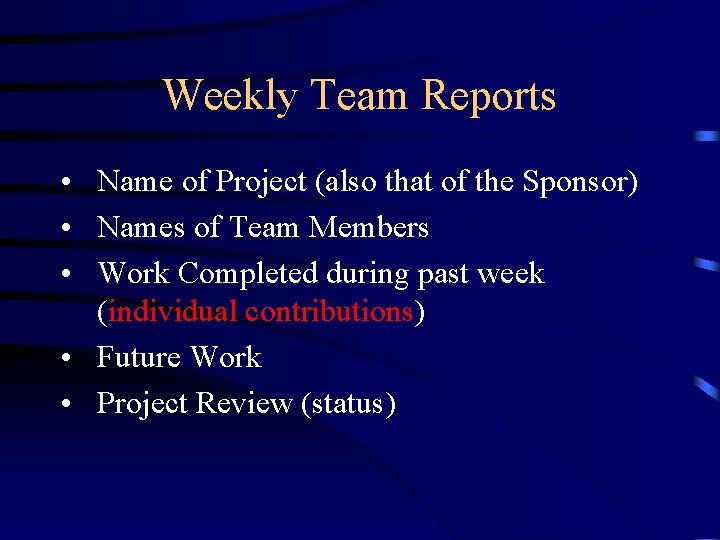 Weekly Team Reports

• Name of Project (also that of the Sponsor)
• Names of Team Members
• Work Completed during past week (individual contributions)
• Future Work
• Project Review (status)